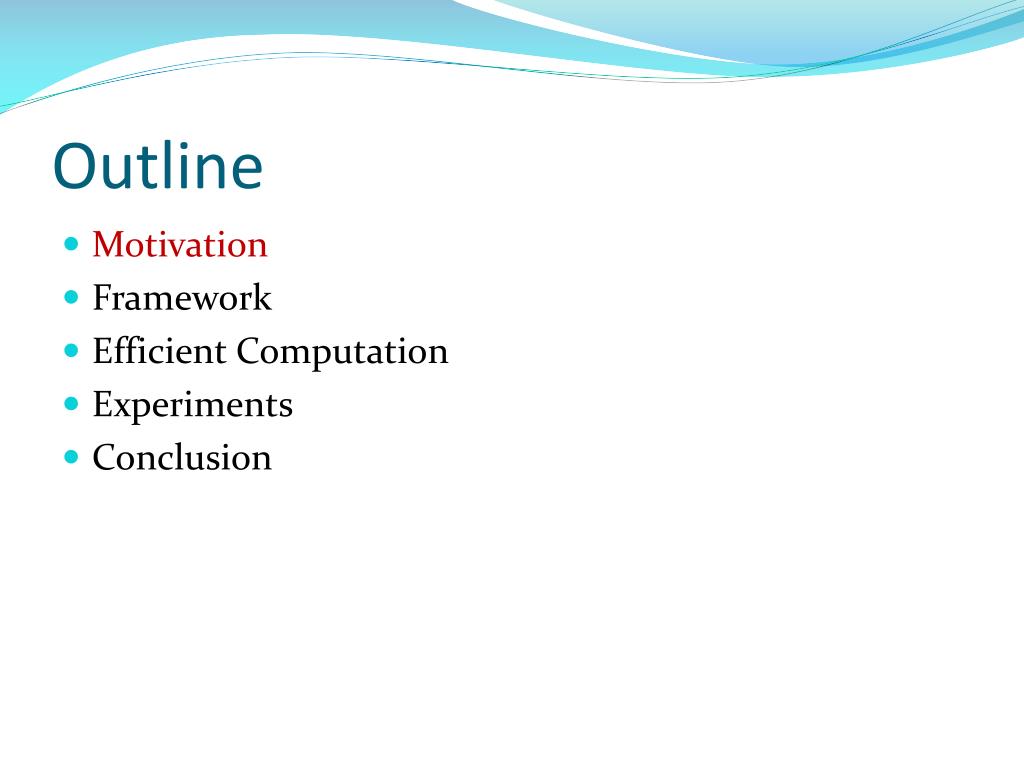 Outline

- Motivation
- Framework
- Efficient Computation
- Experiments
- Conclusion